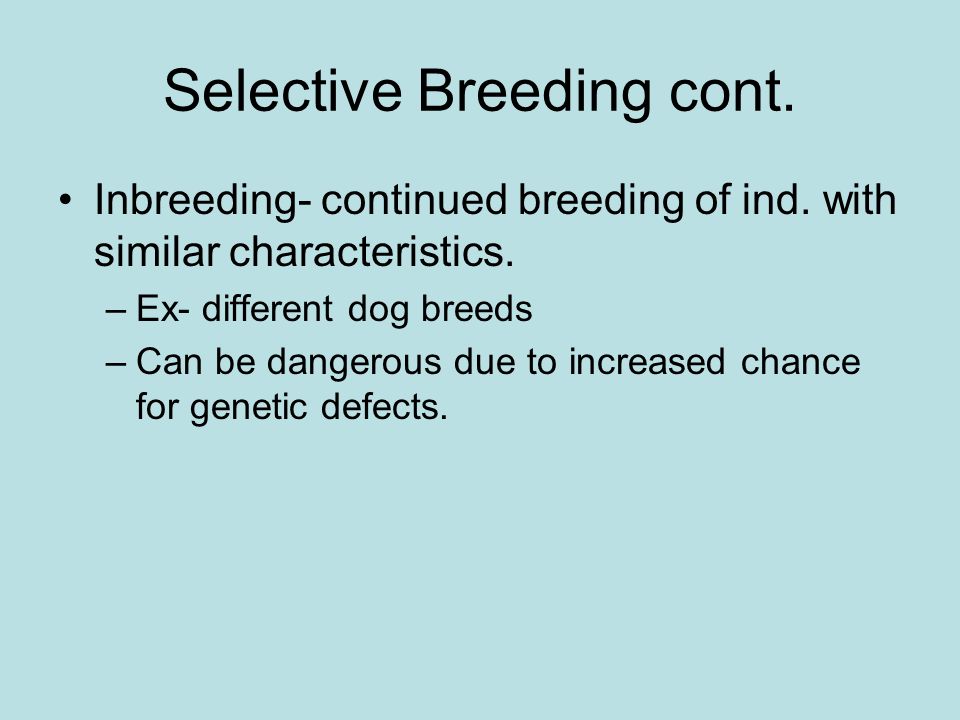 Selective Breeding cont.

• Inbreeding- continued breeding of ind. with similar characteristics.

– Ex- different dog breeds

– Can be dangerous due to increased chance for genetic defects.